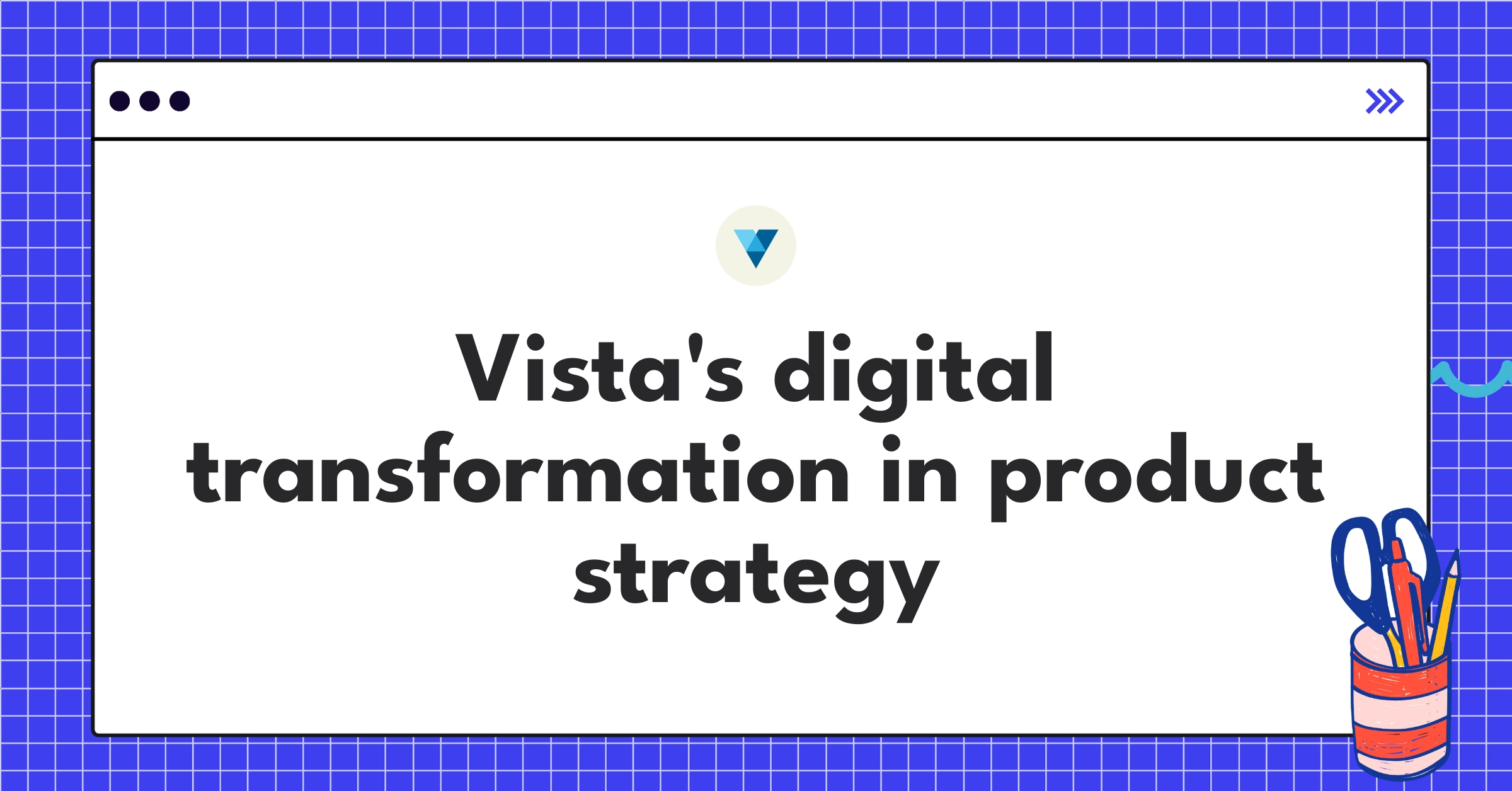 Vista's digital transformation in product strategy